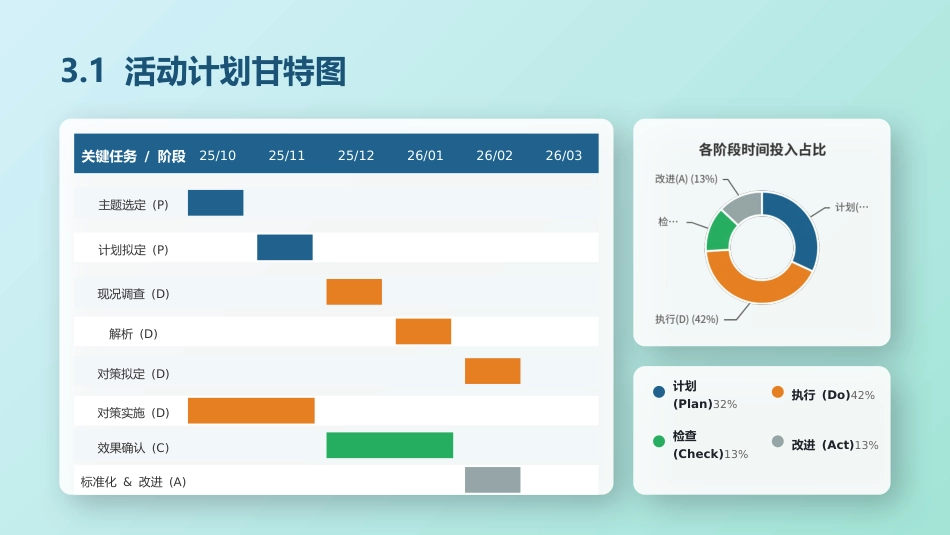 3.1 活动计划甘特图

| 关键任务 / 阶段 | 25/10 | 25/11 | 25/12 | 26/01 | 26/02 | 26/03 |
|---|---|---|---|---|---|---|
| 主题选定（P） | | | | | | |
| 计划拟定（P） | | | | | | |
| 现况调查（D） | | | | | | |
| 解析（D） | | | | | | |
| 对策拟定（D） | | | | | | |
| 对策实施（D） | | | | | | |
| 效果确认（C） | | | | | | |
| 标准化 & 改进（A） | | | | | | |

各阶段时间投入占比

改进(A) (13%)
计划(…
检…
执行(D) (42%)

计划 (Plan)32%
执行 (Do)42%
检查 (Check)13%
改进 (Act)13%